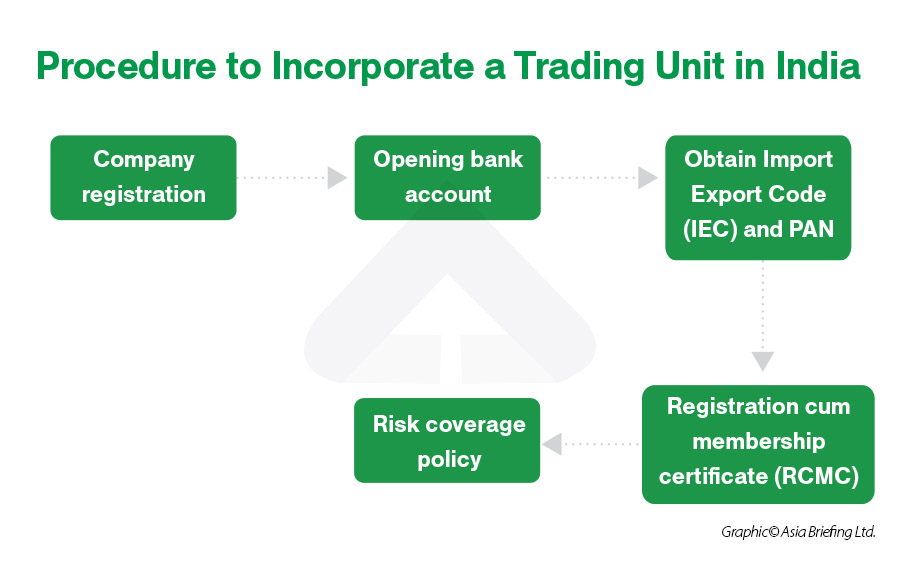 Procedure to Incorporate a Trading Unit in India

Company registration

Opening bank account

Obtain Import Export Code (IEC) and PAN

Registration cum membership certificate (RCMC)

Risk coverage policy

Graphic© Asia Briefing Ltd.